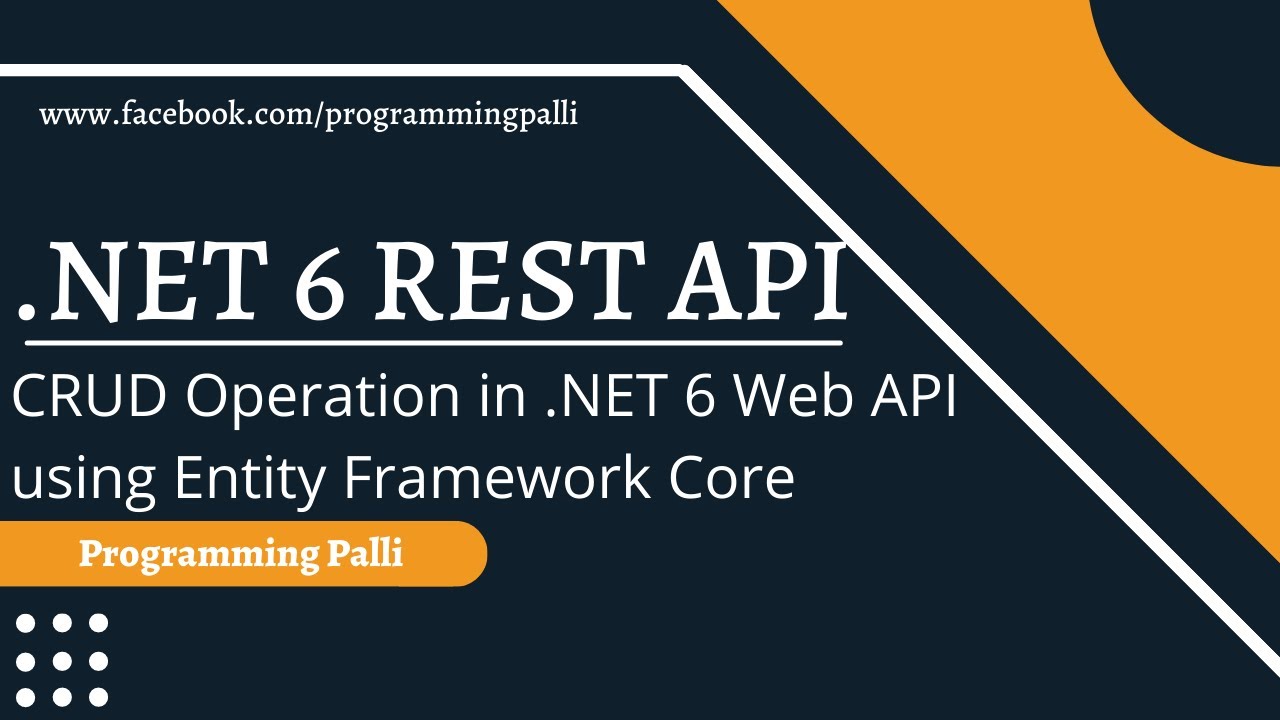 www.facebook.com/programmingpalli

.NET 6 REST API

CRUD Operation in .NET 6 Web API using Entity Framework Core

Programming Palli